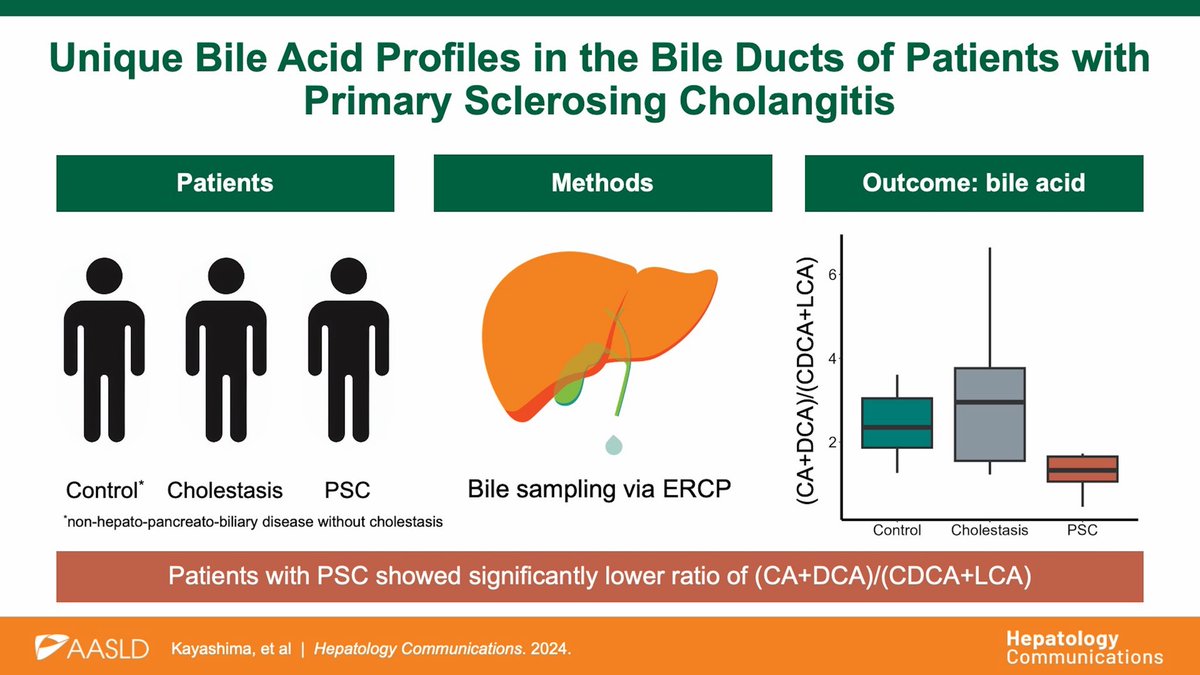 Unique Bile Acid Profiles in the Bile Ducts of Patients with Primary Sclerosing Cholangitis

Patients

Control* Cholestasis PSC

*non-hepato-pancreato-biliary disease without cholestasis

Methods

Bile sampling via ERCP

Outcome: bile acid

(CA+DCA)/(CDCA+LCA)

6

4

2

Control Cholestasis PSC

Patients with PSC showed significantly lower ratio of (CA+DCA)/(CDCA+LCA)

AASLD Kayashima, et al | Hepatology Communications. 2024.

Hepatology Communications